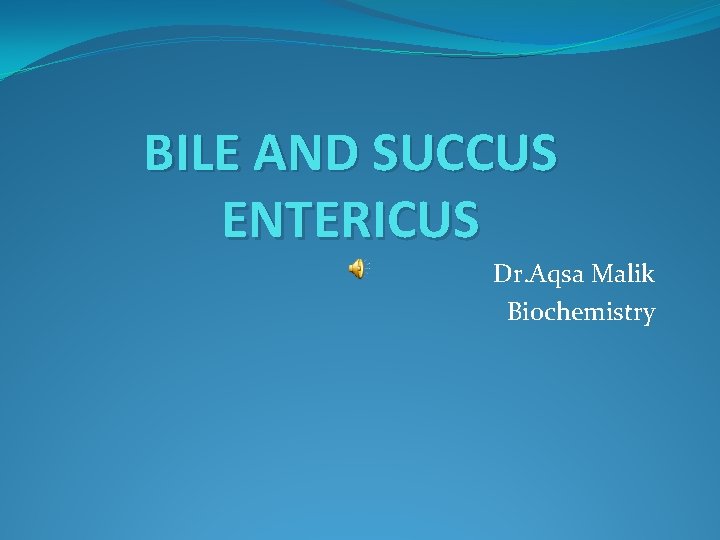 BILE AND SUCCUS ENTERICUS

Dr.Aqsa Malik
Biochemistry